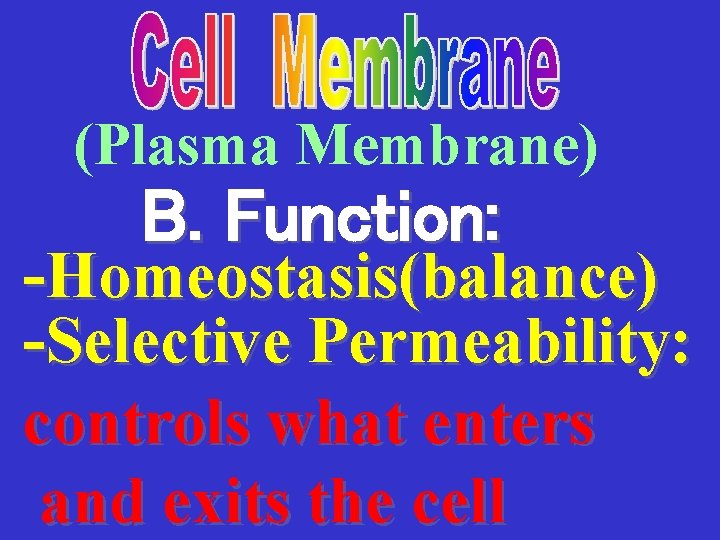 Cell Membrane
(Plasma Membrane)

B. Function:

-Homeostasis(balance)
-Selective Permeability:
controls what enters and exits the cell